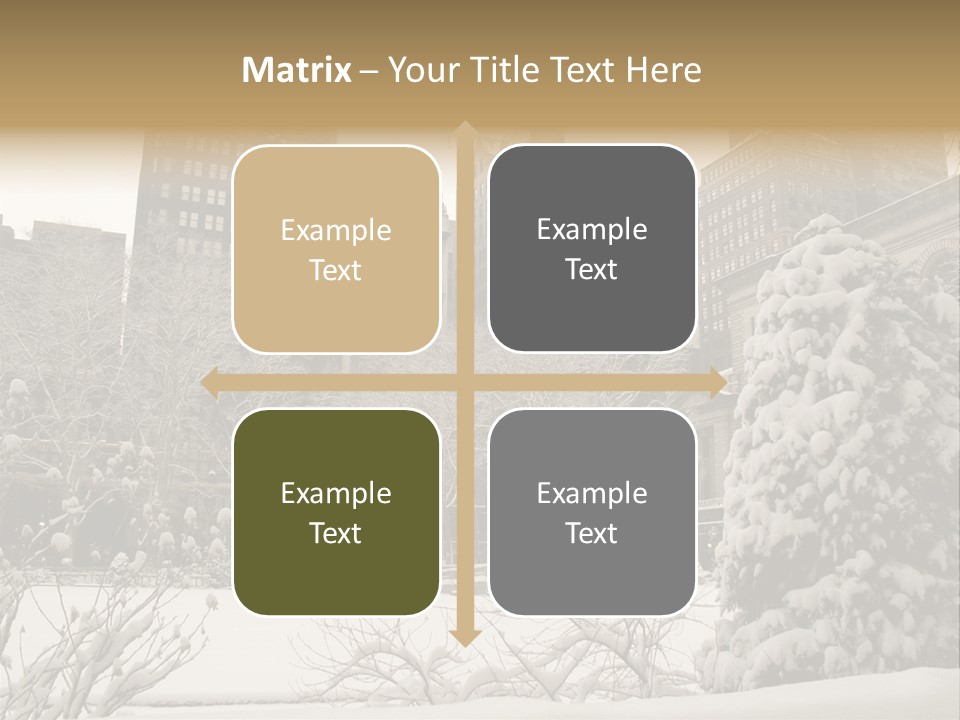 Matrix – Your Title Text Here

Example Text

Example Text

Example Text

Example Text